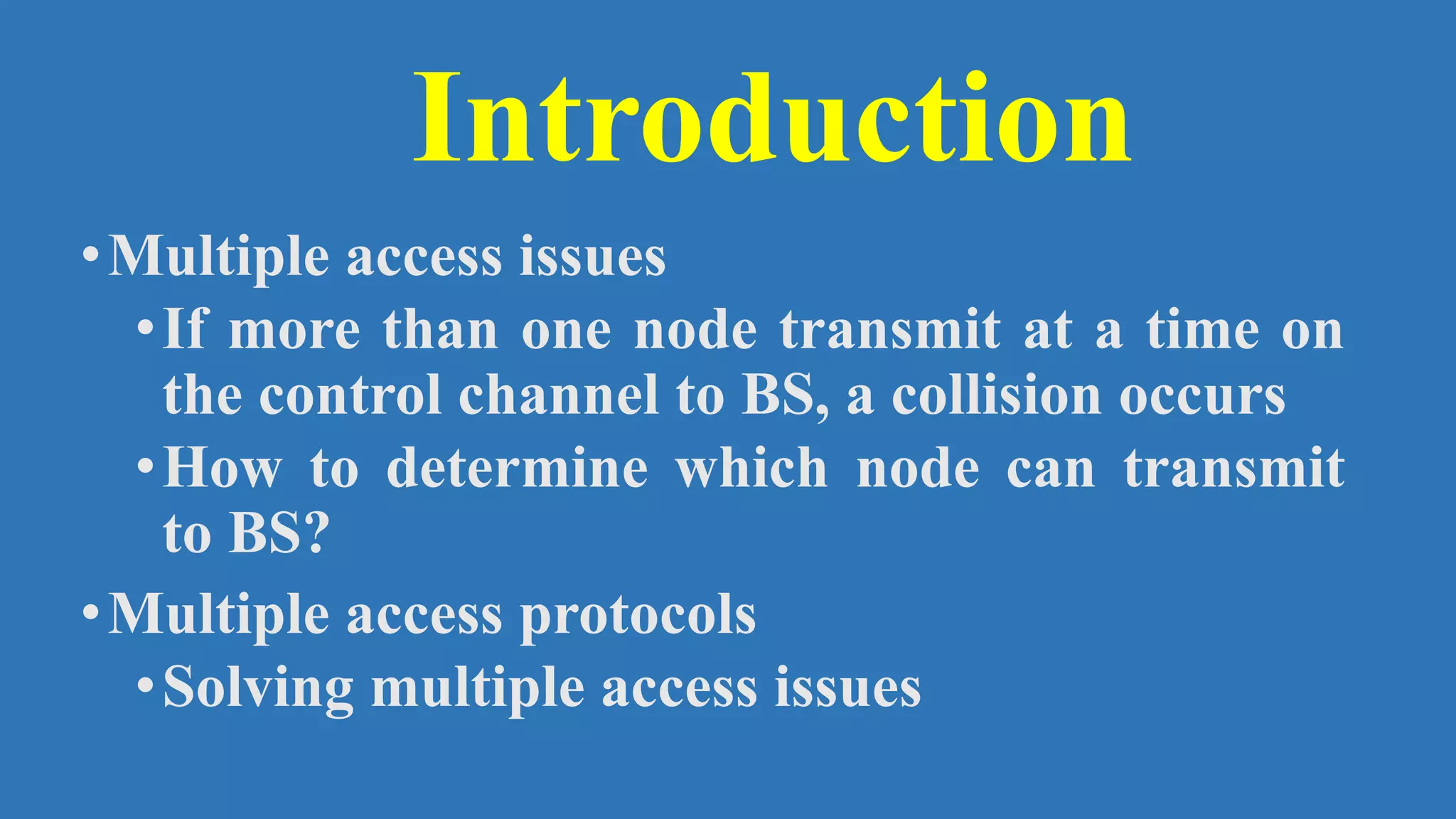 Introduction

• Multiple access issues
  • If more than one node transmit at a time on the control channel to BS, a collision occurs
  • How to determine which node can transmit to BS?
• Multiple access protocols
  • Solving multiple access issues